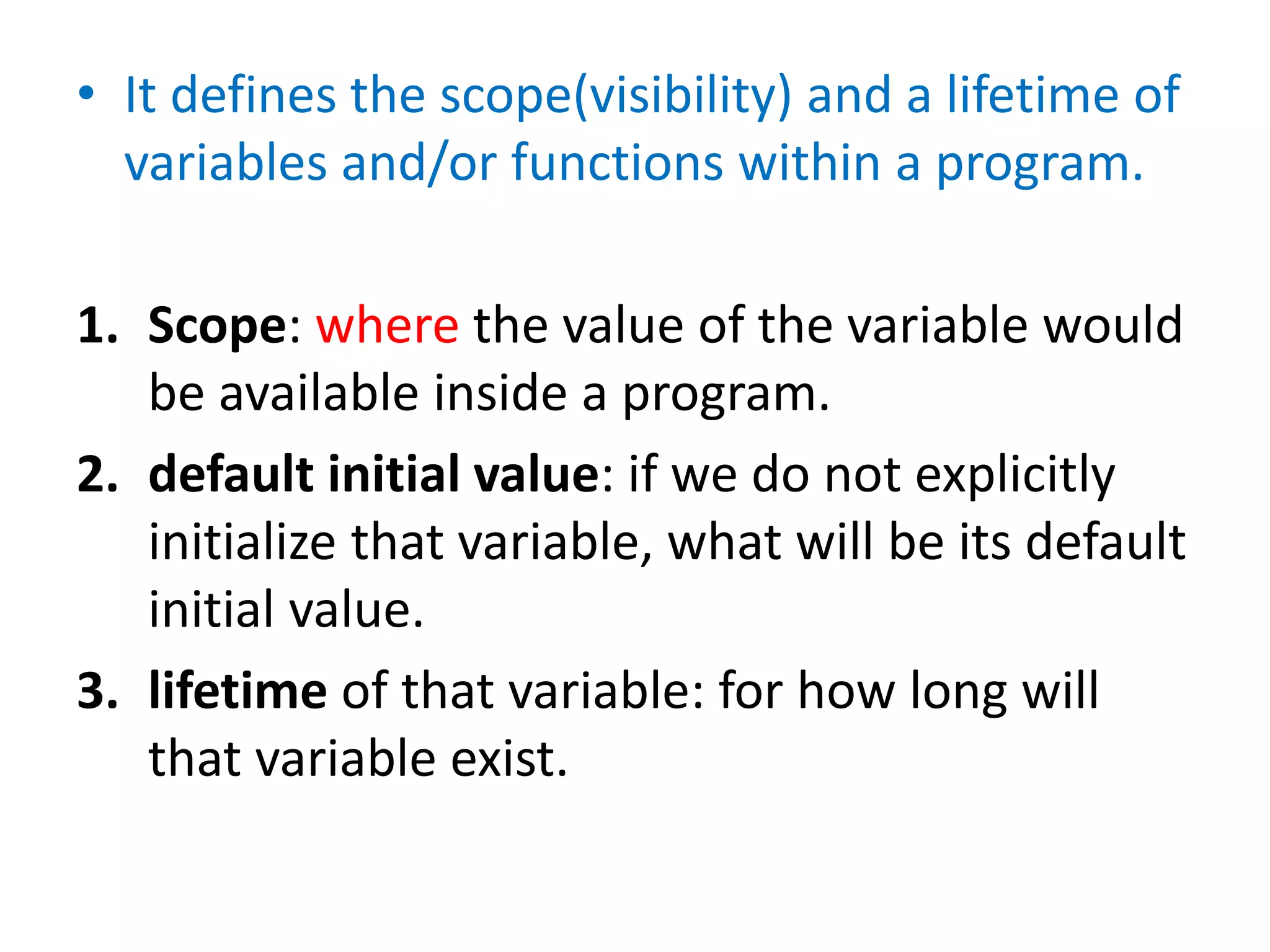 • It defines the scope(visibility) and a lifetime of variables and/or functions within a program.

1. Scope: where the value of the variable would be available inside a program.
2. default initial value: if we do not explicitly initialize that variable, what will be its default initial value.
3. lifetime of that variable: for how long will that variable exist.